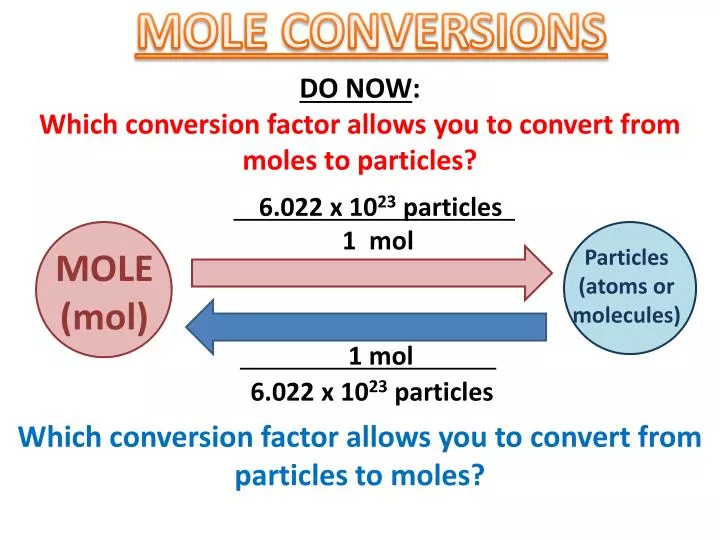 MOLE CONVERSIONS

DO NOW:

Which conversion factor allows you to convert from moles to particles?

$\frac{6.022 \times 10^{23} \text{ particles}}{1 \text{ mol}}$

MOLE (mol)

Particles (atoms or molecules)

$\frac{1 \text{ mol}}{6.022 \times 10^{23} \text{ particles}}$

Which conversion factor allows you to convert from particles to moles?